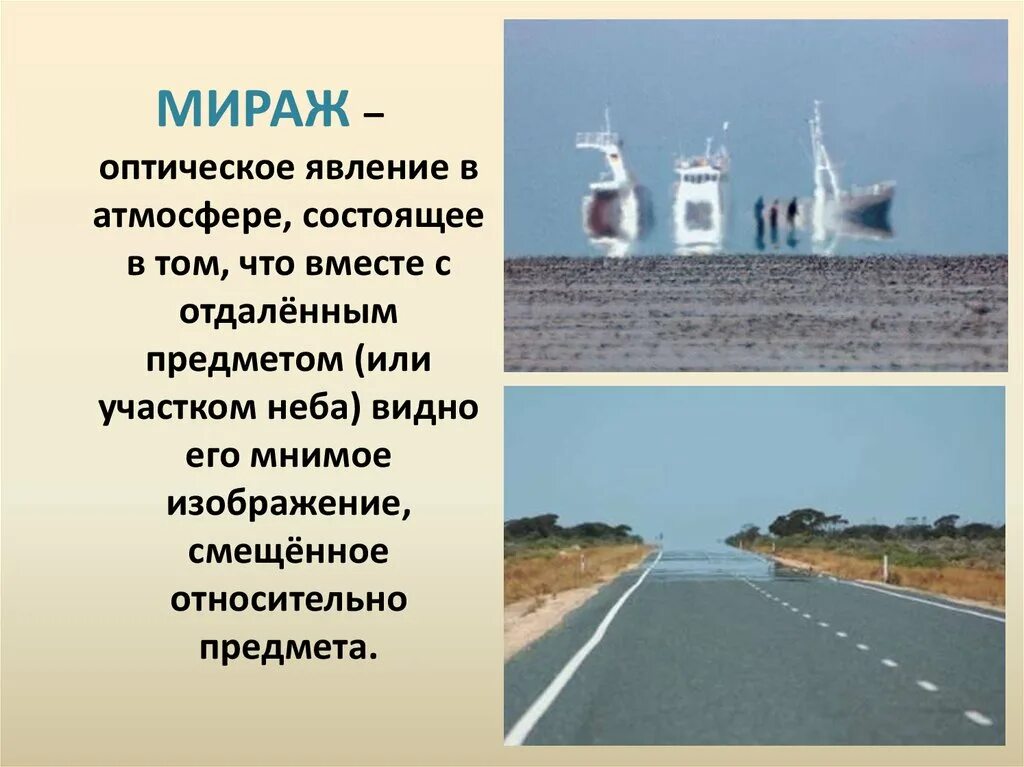 МИРАЖ – оптическое явление в атмосфере, состоящее в том, что вместе с отдалённым предметом (или участком неба) видно его мнимое изображение, смещённое относительно предмета.